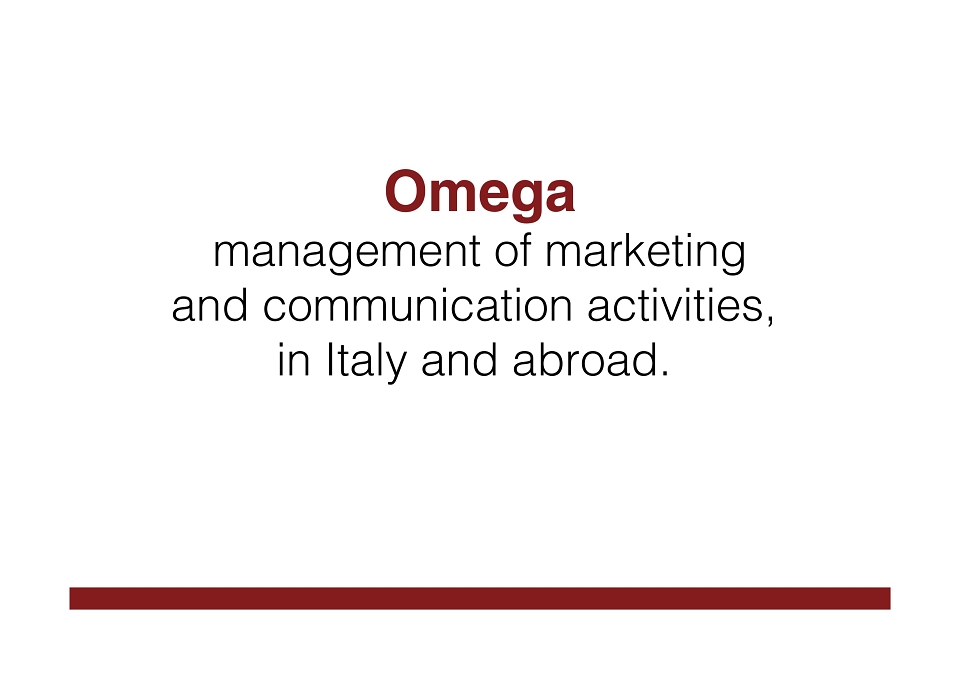 Omega
management of marketing and communication activities, in Italy and abroad.